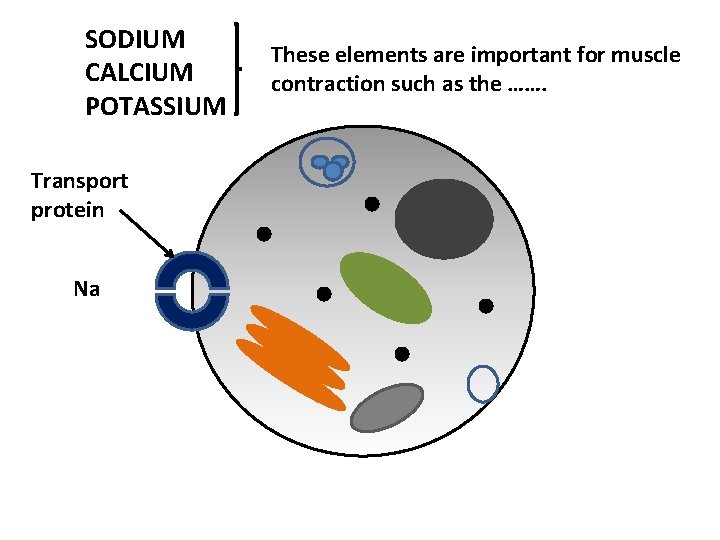 SODIUM
CALCIUM
POTASSIUM

These elements are important for muscle contraction such as the …….

Transport protein

Na